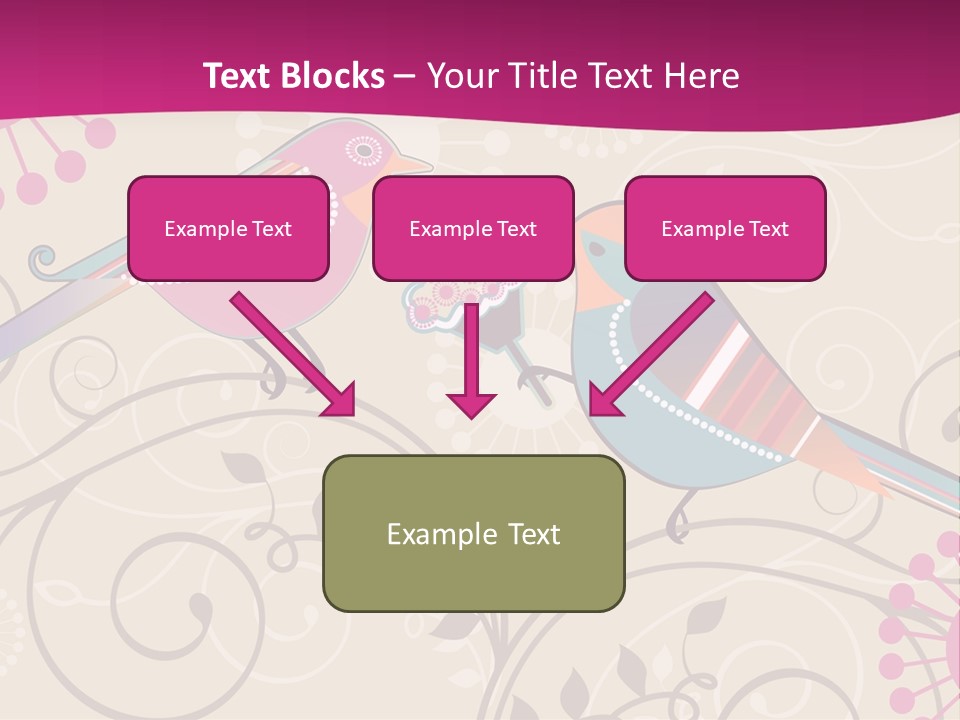 Text Blocks – Your Title Text Here

Example Text

Example Text

Example Text

Example Text